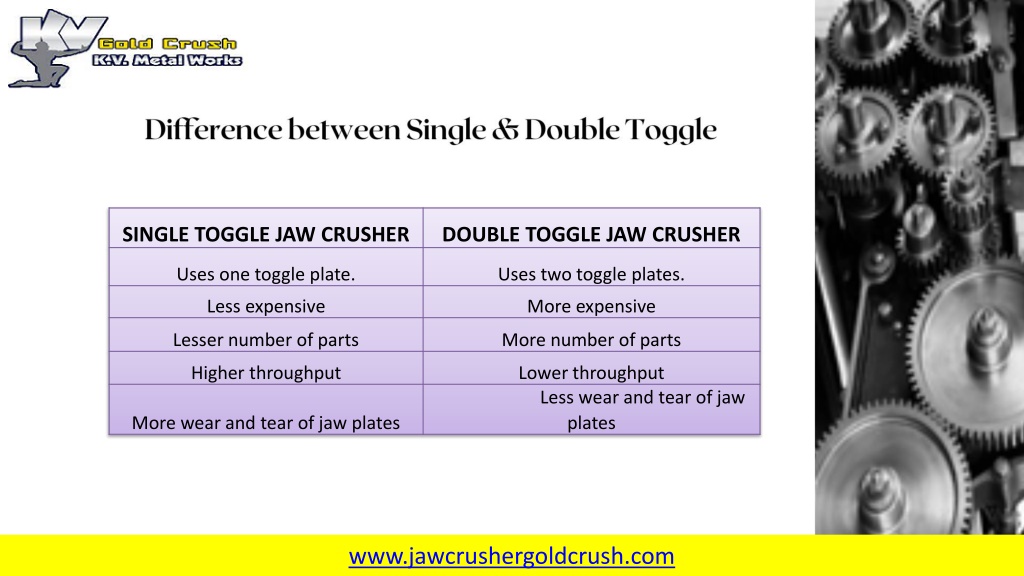 KV Gold Crush K.V. Metal Works

Difference between Single & Double Toggle

| SINGLE TOGGLE JAW CRUSHER | DOUBLE TOGGLE JAW CRUSHER |
|---|---|
| Uses one toggle plate. | Uses two toggle plates. |
| Less expensive | More expensive |
| Lesser number of parts | More number of parts |
| Higher throughput | Lower throughput |
| More wear and tear of jaw plates | Less wear and tear of jaw plates |

www.jawcrushergoldcrush.com